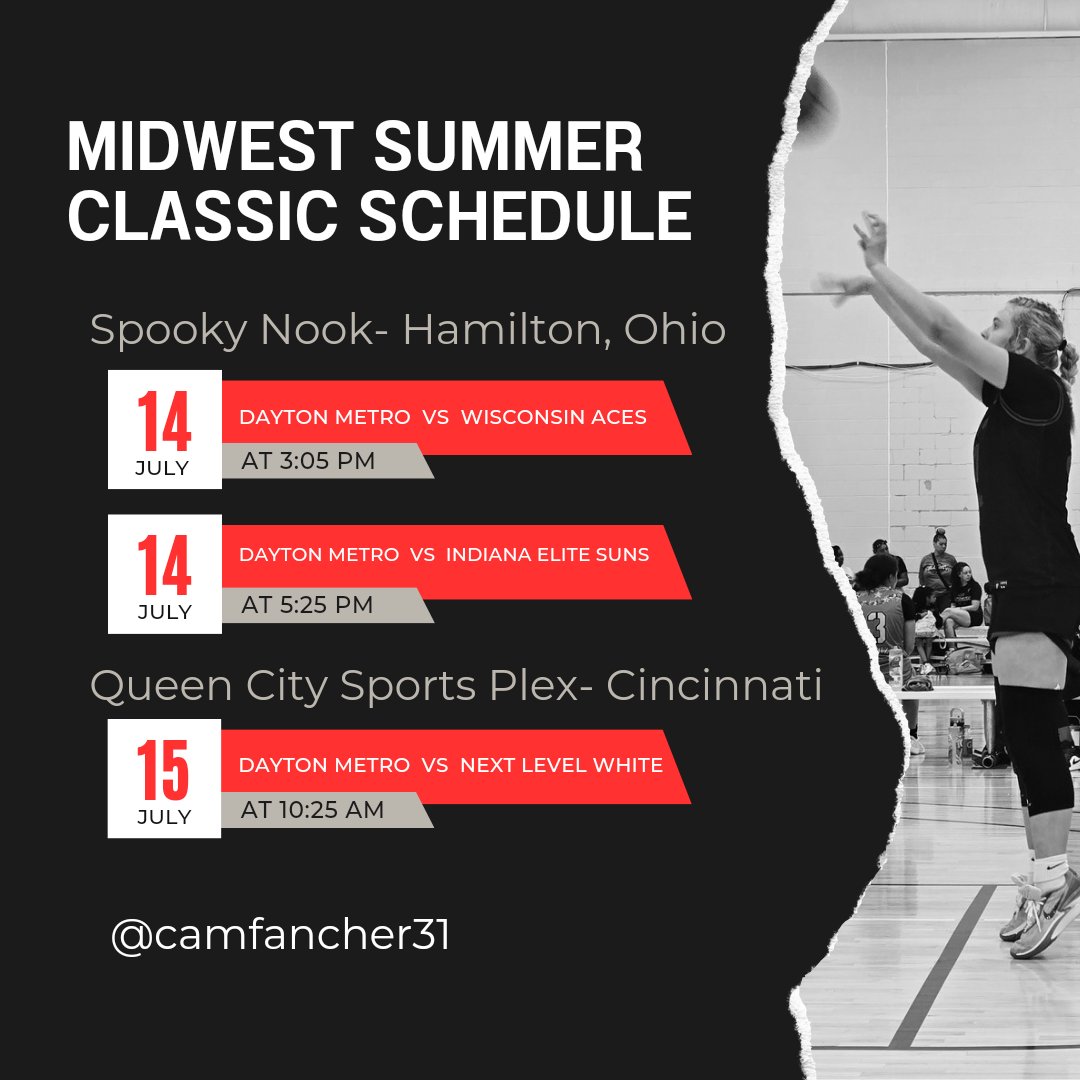 MIDWEST SUMMER CLASSIC SCHEDULE

Spooky Nook- Hamilton, Ohio

14 JULY

DAYTON METRO VS WISCONSIN ACES

AT 3:05 PM

14 JULY

DAYTON METRO VS INDIANA ELITE SUNS

AT 5:25 PM

Queen City Sports Plex- Cincinnati

15 JULY

DAYTON METRO VS NEXT LEVEL WHITE

AT 10:25 AM

@camfancher31